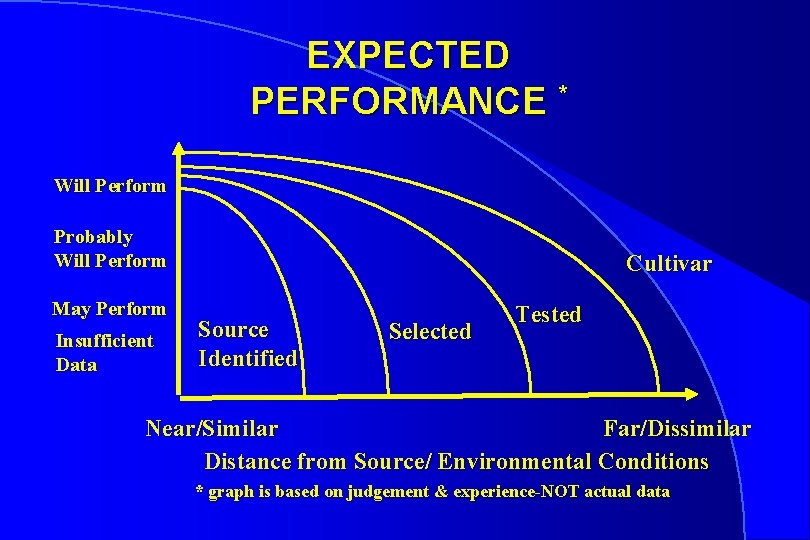 EXPECTED PERFORMANCE *

Will Perform

Probably Will Perform

May Perform

Insufficient Data

Source Identified

Selected

Tested

Cultivar

Near/Similar

Far/Dissimilar

Distance from Source/ Environmental Conditions

* graph is based on judgement & experience-NOT actual data